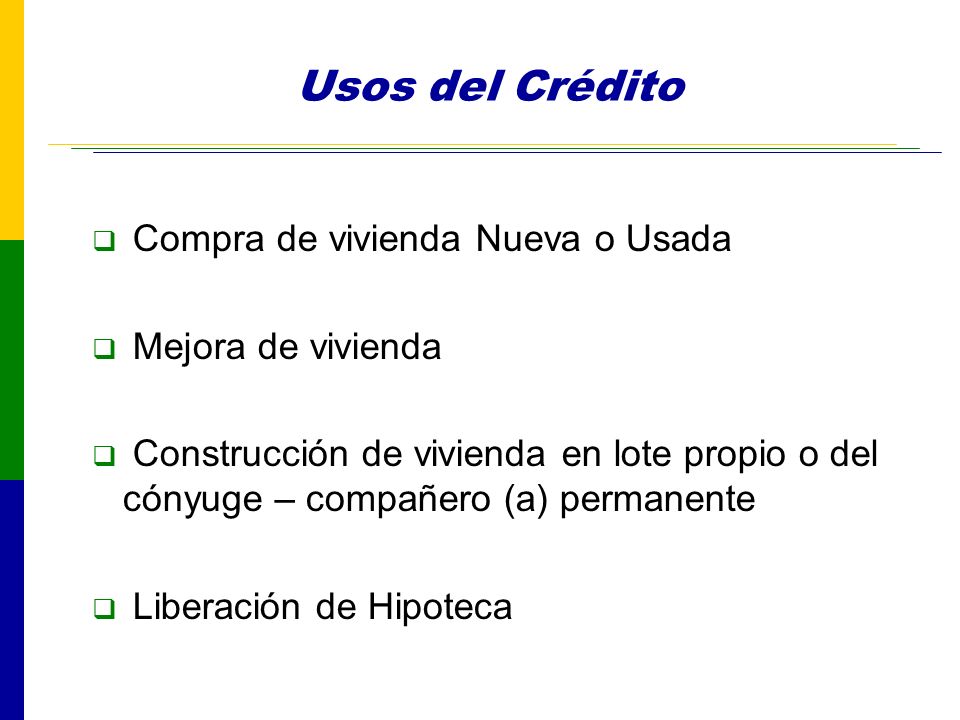 Usos del Crédito

❑ Compra de vivienda Nueva o Usada

❑ Mejora de vivienda

❑ Construcción de vivienda en lote propio o del cónyuge – compañero (a) permanente

❑ Liberación de Hipoteca